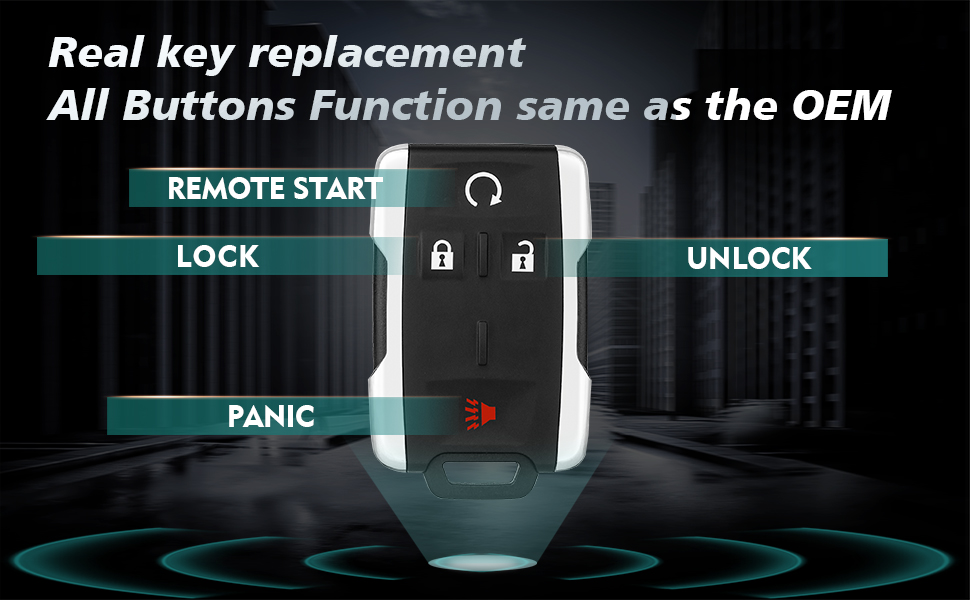 Real key replacement
All Buttons Function same as the OEM

REMOTE START

LOCK

UNLOCK

PANIC